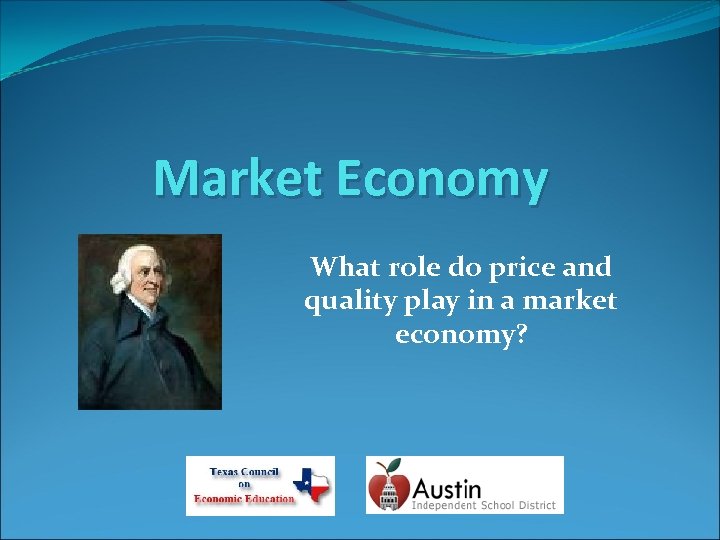 Market Economy

What role do price and quality play in a market economy?

Texas Council on Economic Education

Austin
Independent School District